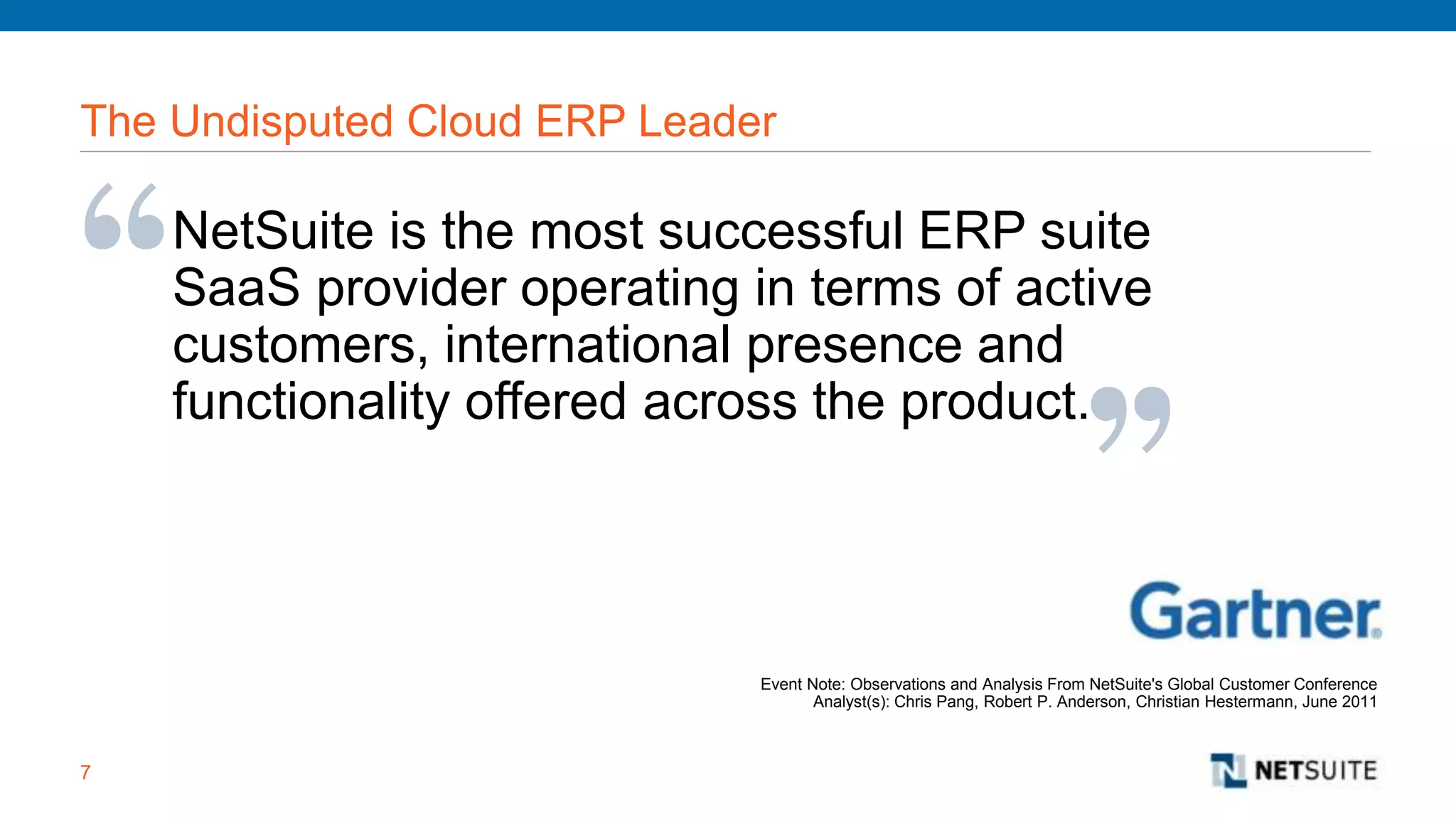 The Undisputed Cloud ERP Leader

“NetSuite is the most successful ERP suite SaaS provider operating in terms of active customers, international presence and functionality offered across the product.”

Gartner®

Event Note: Observations and Analysis From NetSuite's Global Customer Conference
Analyst(s): Chris Pang, Robert P. Anderson, Christian Hestermann, June 2011

7

NETSUITE